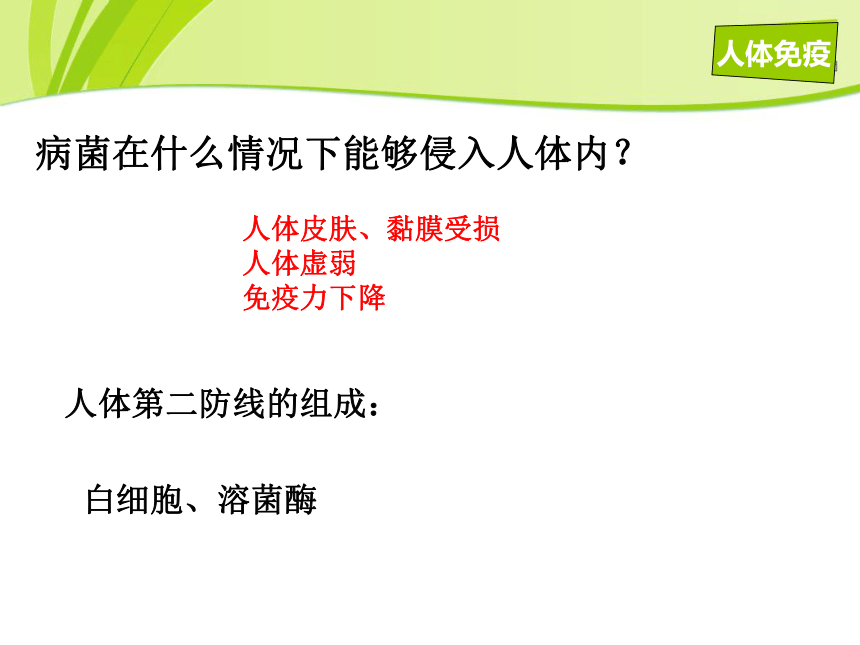 人体免疫

病菌在什么情况下能够侵入人体内？

人体皮肤、黏膜受损
人体虚弱
免疫力下降

人体第二防线的组成：

白细胞、溶菌酶